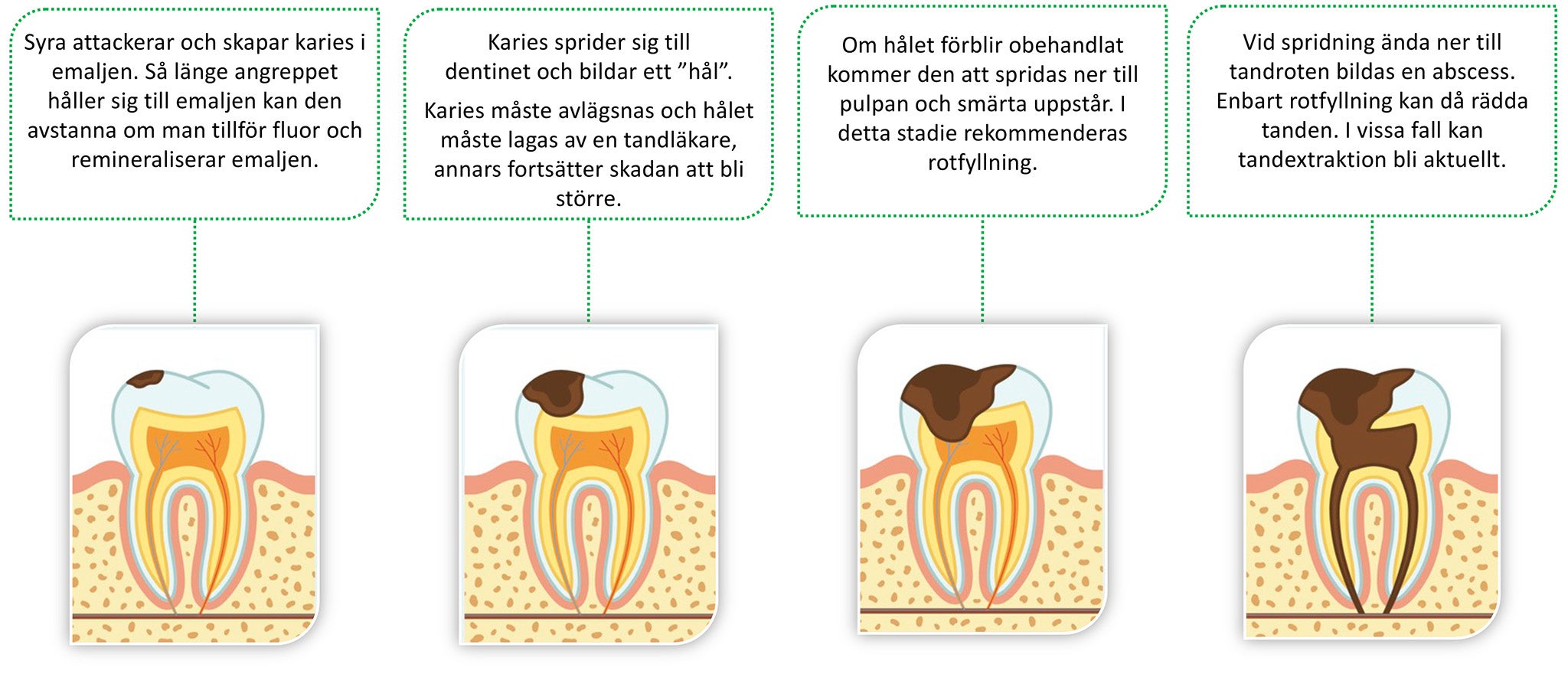 Syra attackerar och skapar karies i emaljen. Så länge angreppet håller sig till emaljen kan den avstanna om man tillför fluor och remineraliserar emaljen.

Karies sprider sig till dentinet och bildar ett ”hål”.

Karies måste avlägsnas och hålet måste lagas av en tandläkare, annars fortsätter skadan att bli större.

Om hålet förblir obehandlat kommer den att spridas ner till pulpan och smärta uppstår. I detta stadie rekommenderas rotfyllning.

Vid spridning ända ner till tandroten bildas en abscess. Enbart rotfyllning kan då rädda tanden. I vissa fall kan tandextraktion bli aktuellt.